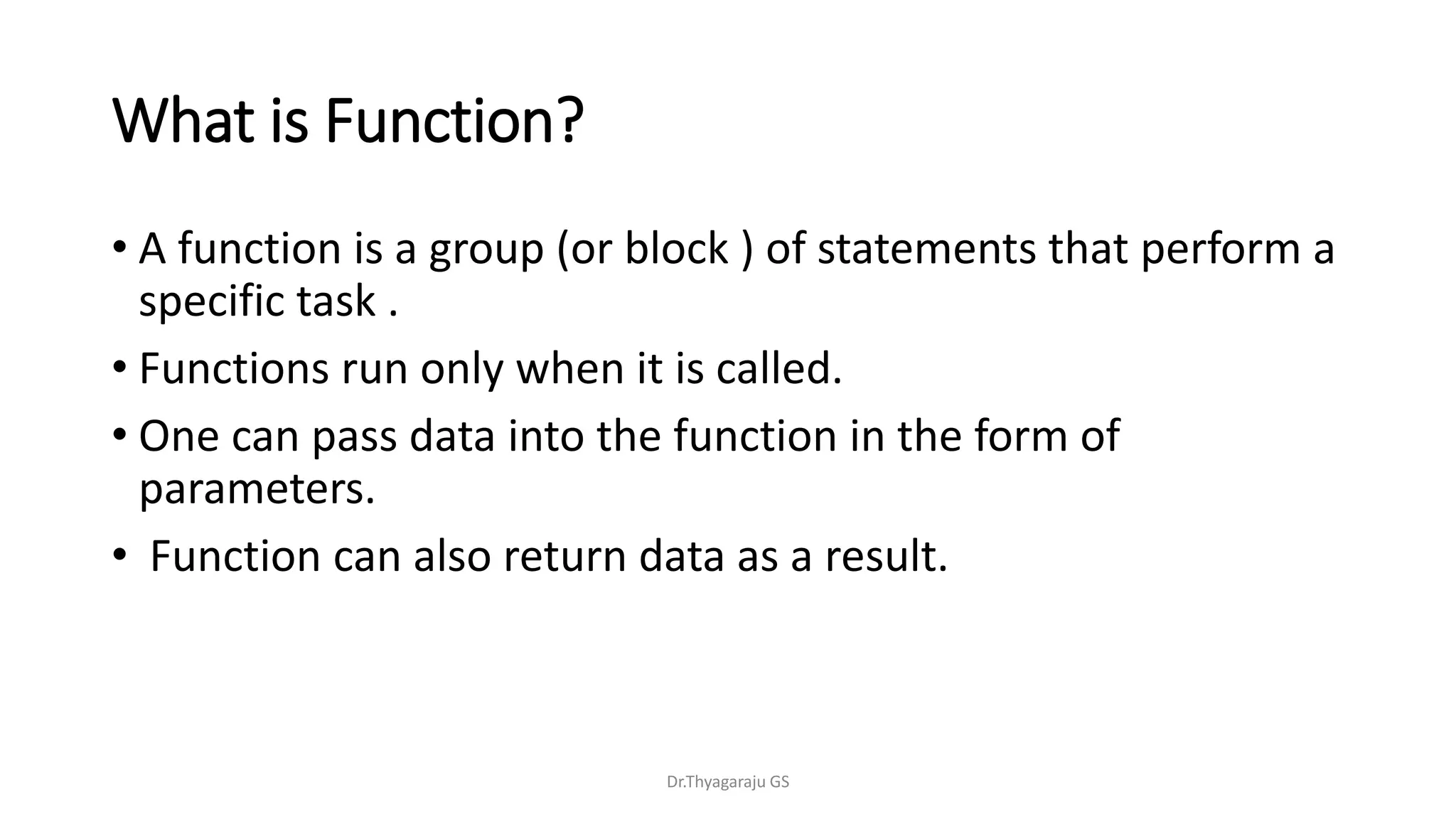 What is Function?

• A function is a group (or block ) of statements that perform a specific task .

• Functions run only when it is called.

• One can pass data into the function in the form of parameters.

• Function can also return data as a result.

Dr.Thyagaraju GS